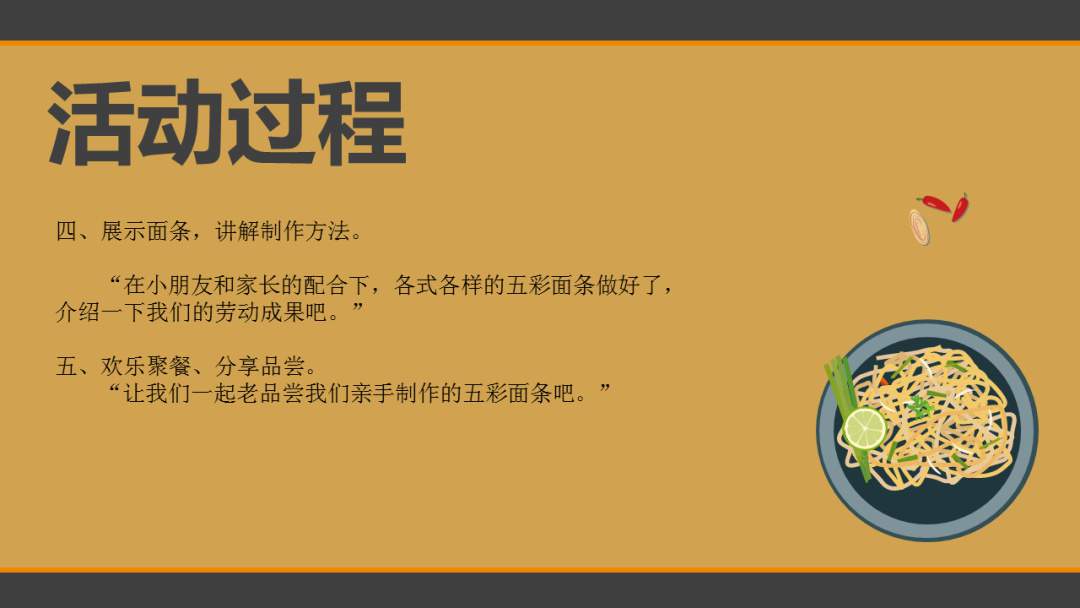 活动过程

四、展示面条，讲解制作方法。

“在小朋友和家长的配合下，各式各样的五彩面条做好了，介绍一下我们的劳动成果吧。”

五、欢乐聚餐、分享品尝。
“让我们一起老品尝我们亲手制作的五彩面条吧。”